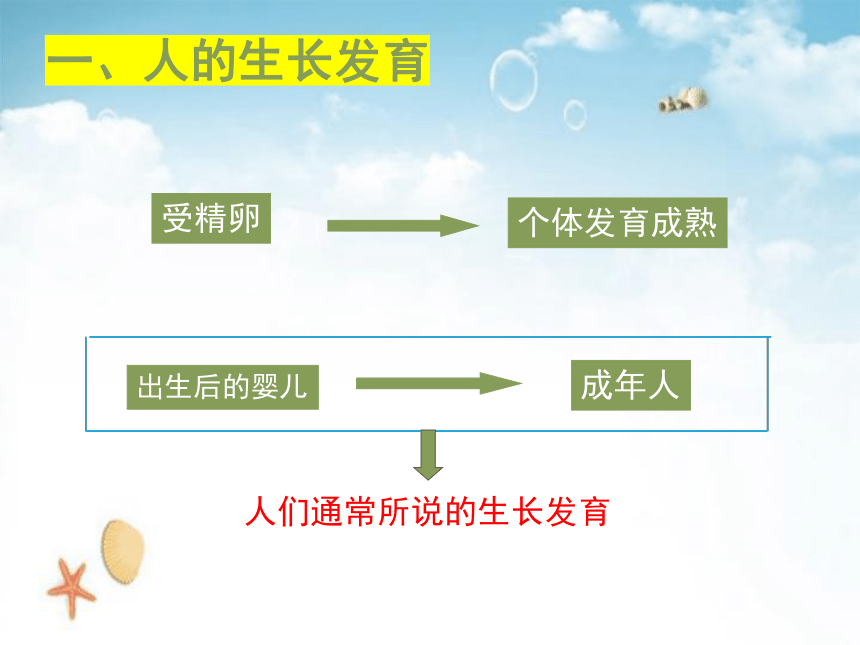 一、人的生长发育

受精卵

个体发育成熟

出生后的婴儿

成年人

人们通常所说的生长发育